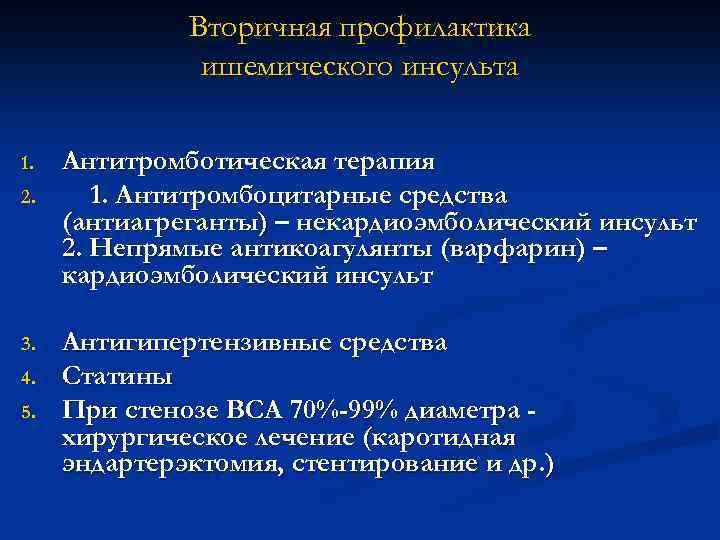 Вторичная профилактика ишемического инсульта

1. Антитромботическая терапия
2. 1. Антитромбоцитарные средства (антиагреганты) – некардиоэмболический инсульт 2. Непрямые антикоагулянты (варфарин) – кардиоэмболический инсульт

3. Антигипертензивные средства
4. Статины
5. При стенозе ВСА 70%-99% диаметра - хирургическое лечение (каротидная эндартерэктомия, стентирование и др.)